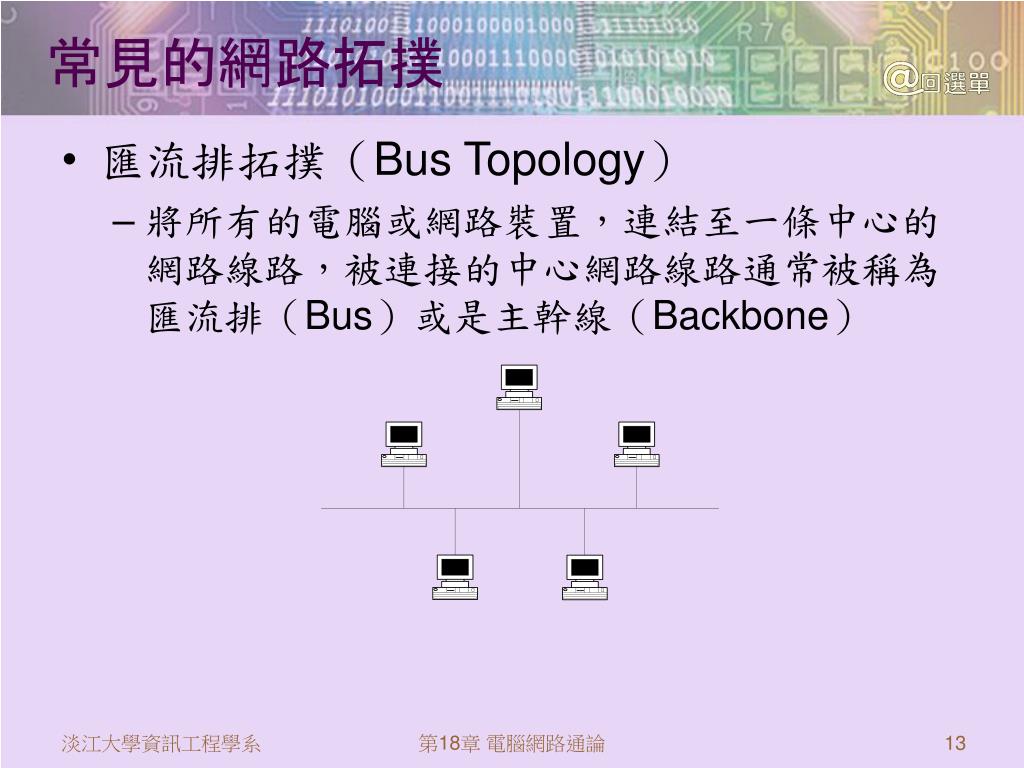 常見的網路拓撲

@回選單

• 匯流排拓撲（Bus Topology）

– 將所有的電腦或網路裝置，連結至一條中心的網路線路，被連接的中心網路線路通常被稱為匯流排（Bus）或是主幹線（Backbone）

淡江大學資訊工程學系

第18章 電腦網路通論

13